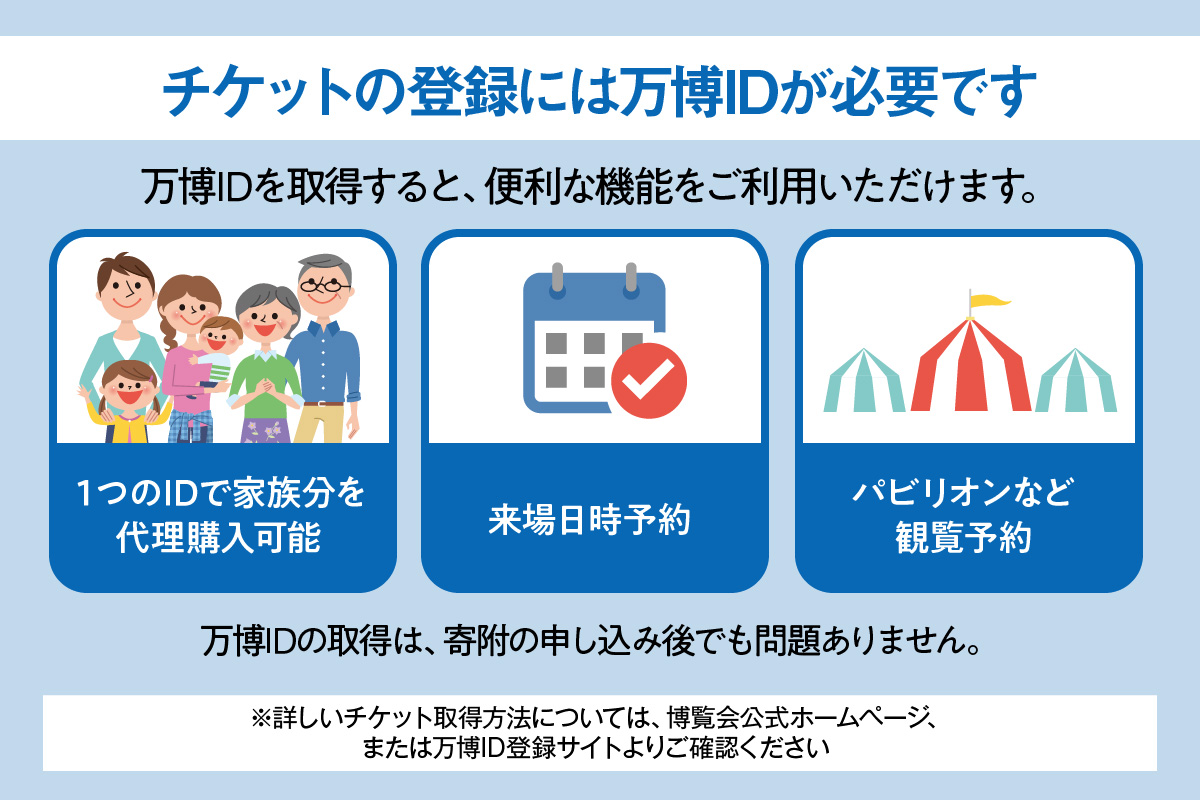 チケットの登録には万博IDが必要です

万博IDを取得すると、便利な機能をご利用いただけます。

1つのIDで家族分を代理購入可能

来場日時予約

パビリオンなど観覧予約

万博IDの取得は、寄附の申し込み後でも問題ありません。

※詳しいチケット取得方法については、博覧会公式ホームページ、または万博ID登録サイトよりご確認ください